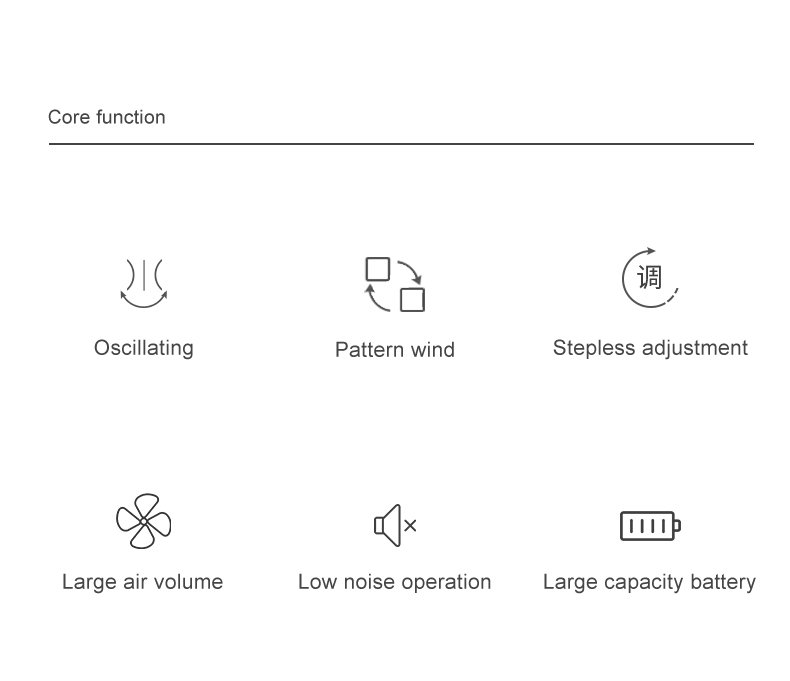 Core function

Oscillating

Pattern wind

调

Stepless adjustment

Large air volume

Low noise operation

Large capacity battery